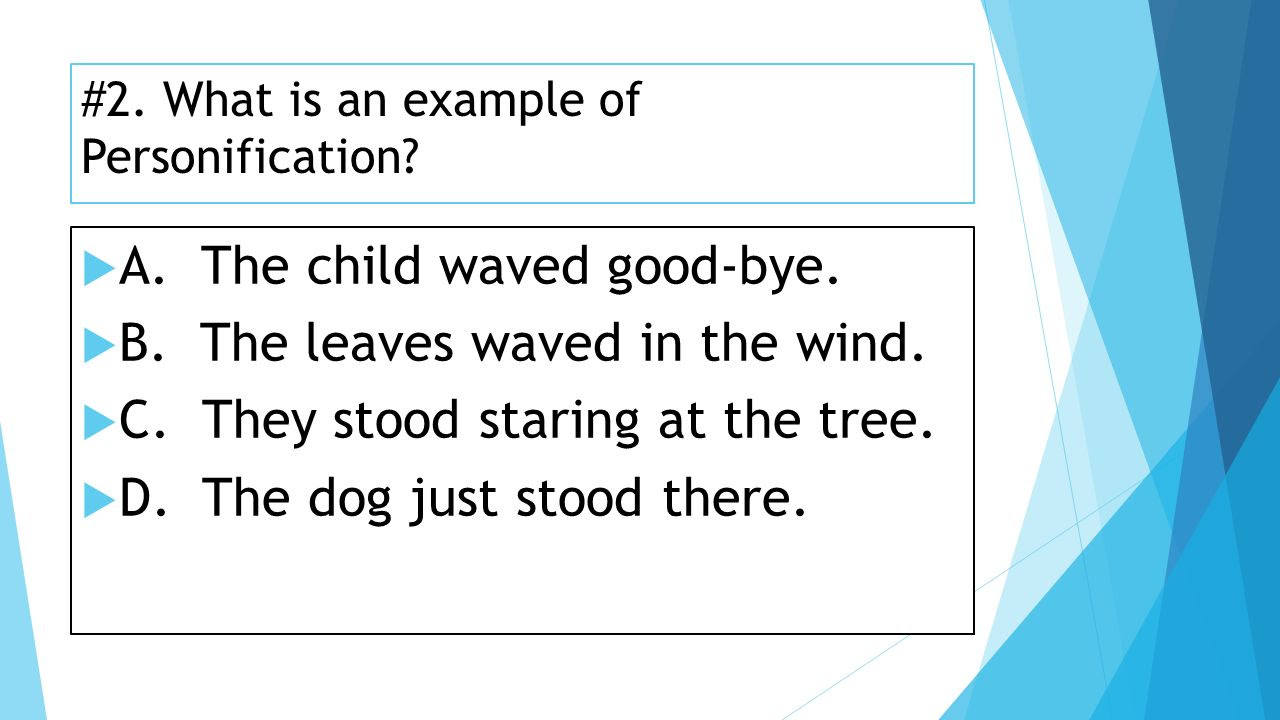 #2. What is an example of Personification?

A. The child waved good-bye.
B. The leaves waved in the wind.
C. They stood staring at the tree.
D. The dog just stood there.